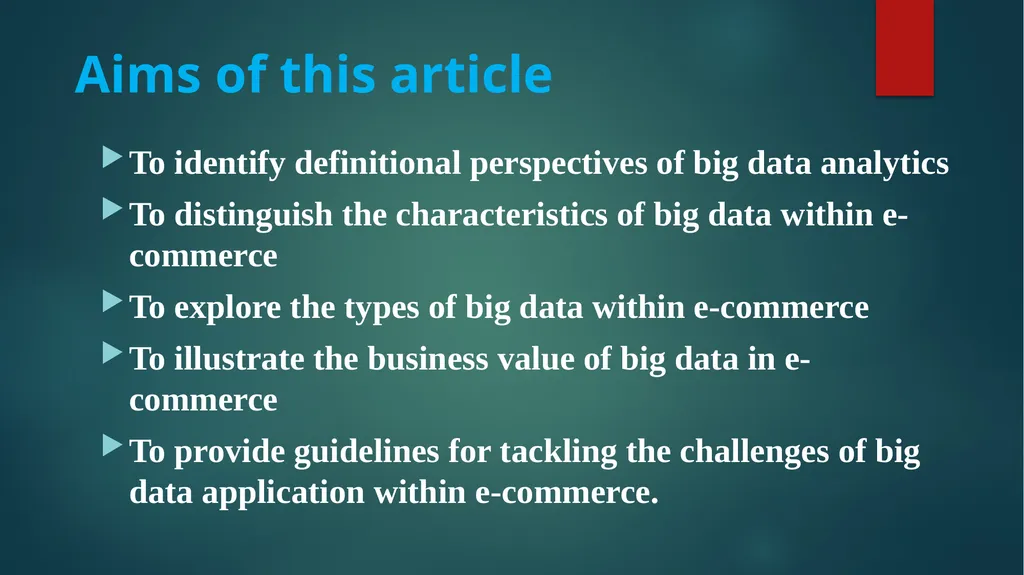 Aims of this article

To identify definitional perspectives of big data analytics

To distinguish the characteristics of big data within e-commerce

To explore the types of big data within e-commerce

To illustrate the business value of big data in e-commerce

To provide guidelines for tackling the challenges of big data application within e-commerce.